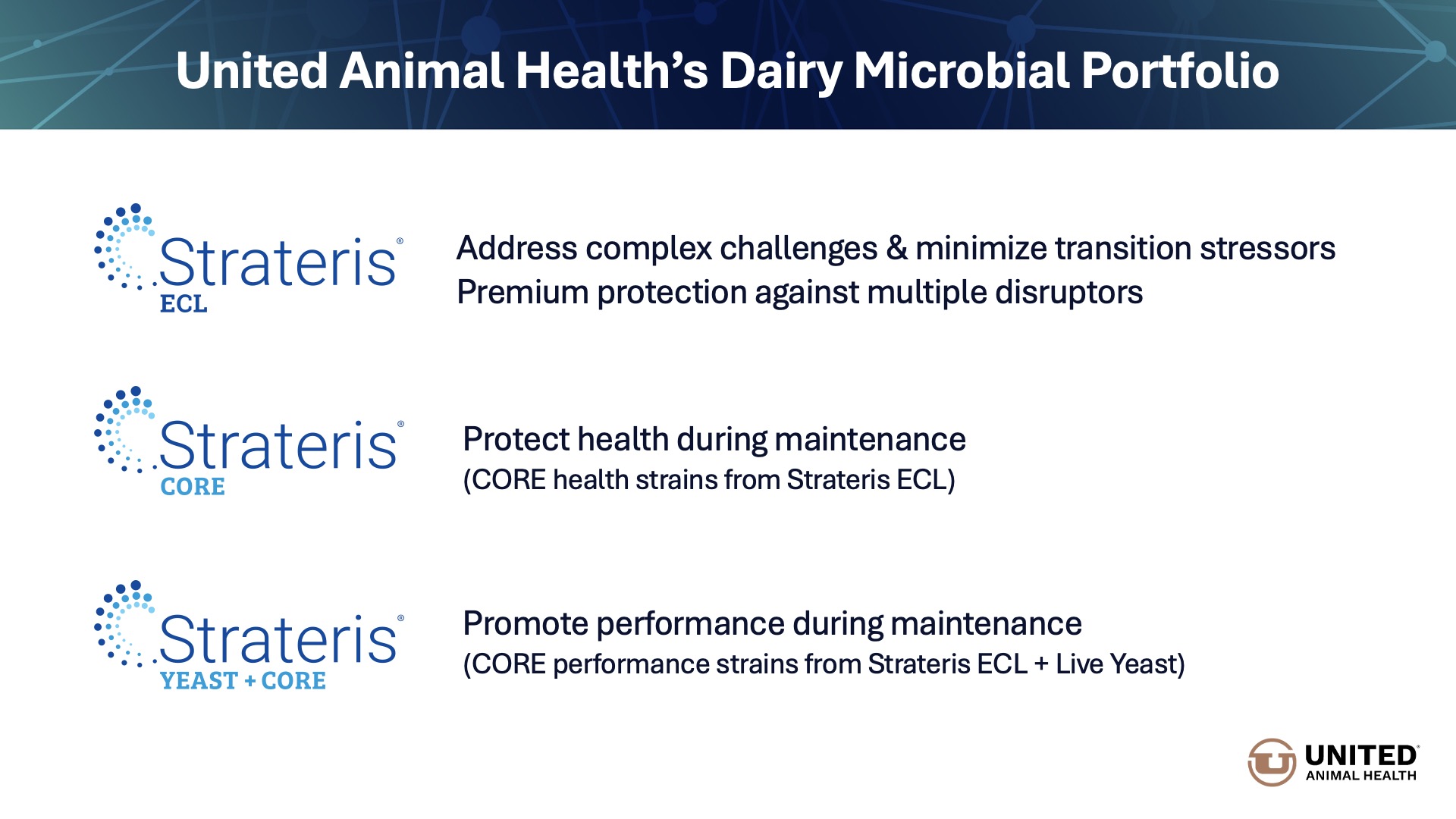 United Animal Health's Dairy Microbial Portfolio

Strateris®
ECL

Address complex challenges & minimize transition stressors
Premium protection against multiple disruptors

Strateris®
CORE

Protect health during maintenance
(CORE health strains from Strateris ECL)

Strateris®
YEAST + CORE

Promote performance during maintenance
(CORE performance strains from Strateris ECL + Live Yeast)

UNITED®
ANIMAL HEALTH